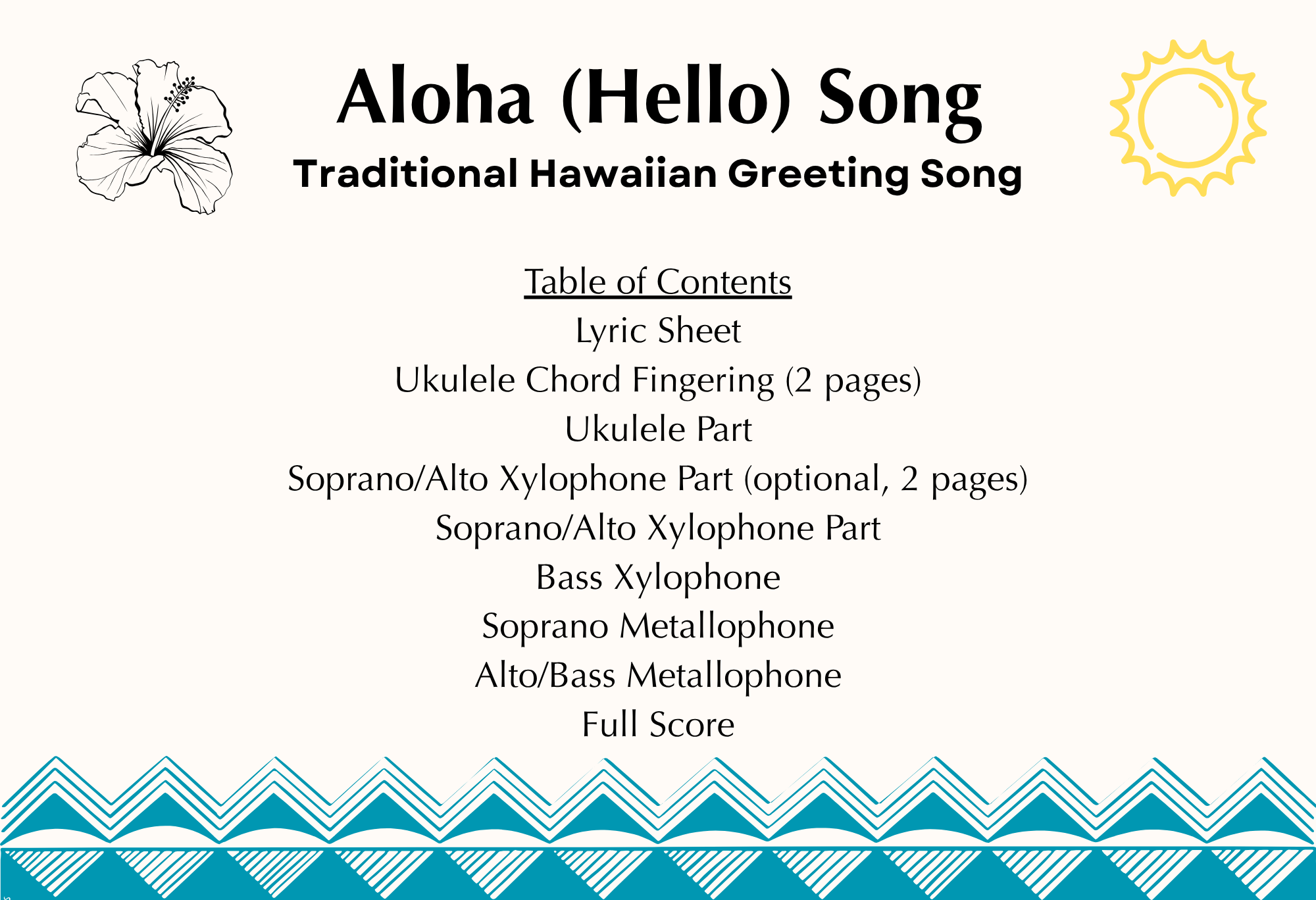 Aloha (Hello) Song
Traditional Hawaiian Greeting Song

Table of Contents
Lyric Sheet
Ukulele Chord Fingering (2 pages)
Ukulele Part
Soprano/Alto Xylophone Part (optional, 2 pages)
Soprano/Alto Xylophone Part
Bass Xylophone
Soprano Metallophone
Alto/Bass Metallophone
Full Score